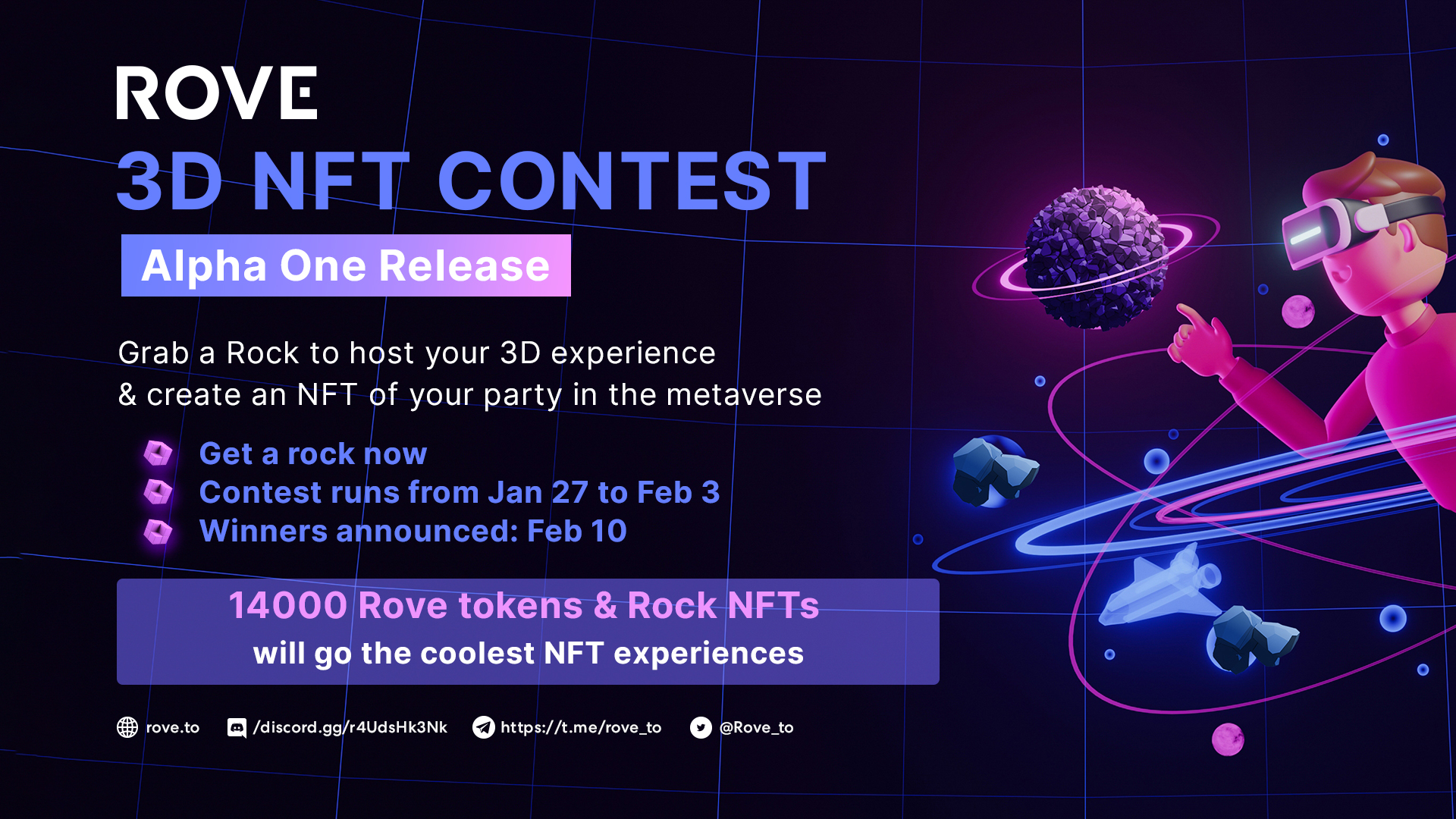 ROVE

3D NFT CONTEST

Alpha One Release

Grab a Rock to host your 3D experience & create an NFT of your party in the metaverse

Get a rock now
Contest runs from Jan 27 to Feb 3
Winners announced: Feb 10

14000 Rove tokens & Rock NFTs
will go the coolest NFT experiences

rove.to /discord.gg/r4UdsHk3Nk https://t.me/rove_to @Rove_to